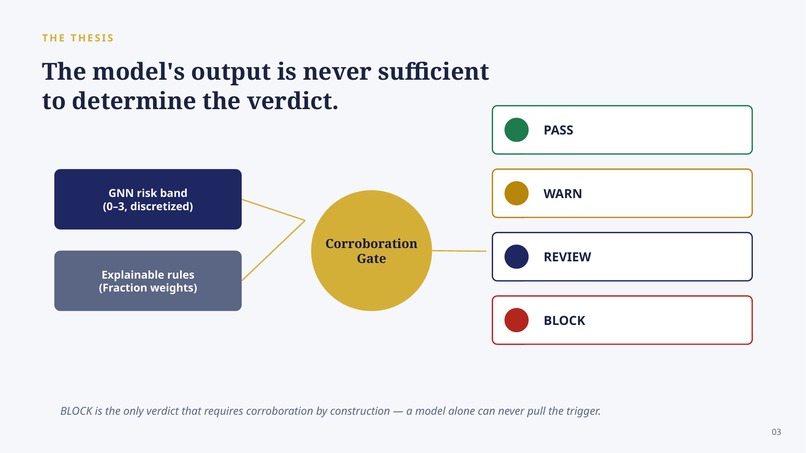 THE THESIS

The model's output is never sufficient to determine the verdict.

GNN risk band
(0–3, discretized)

Explainable rules
(Fraction weights)

Corroboration Gate

PASS

WARN

REVIEW

BLOCK

BLOCK is the only verdict that requires corroboration by construction — a model alone can never pull the trigger.

03